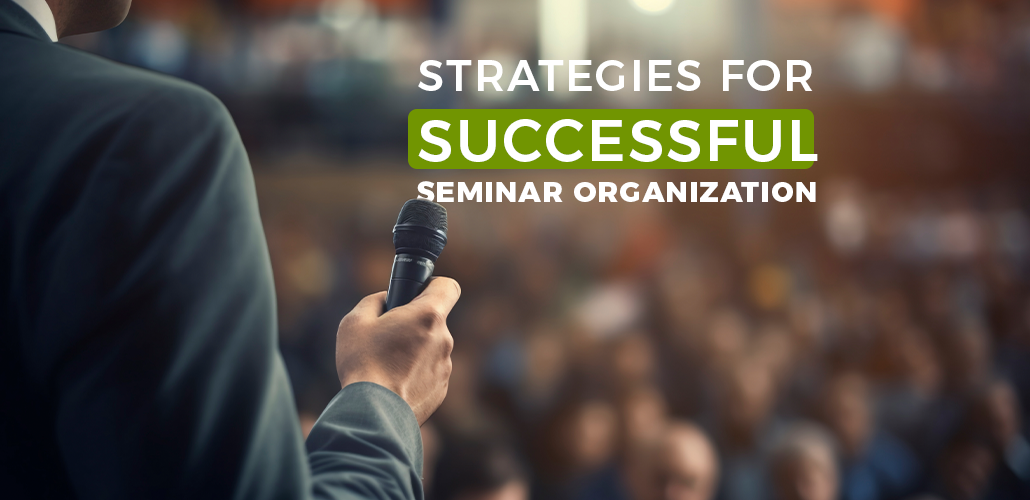 STRATEGIES FOR
SUCCESSFUL
SEMINAR ORGANIZATION